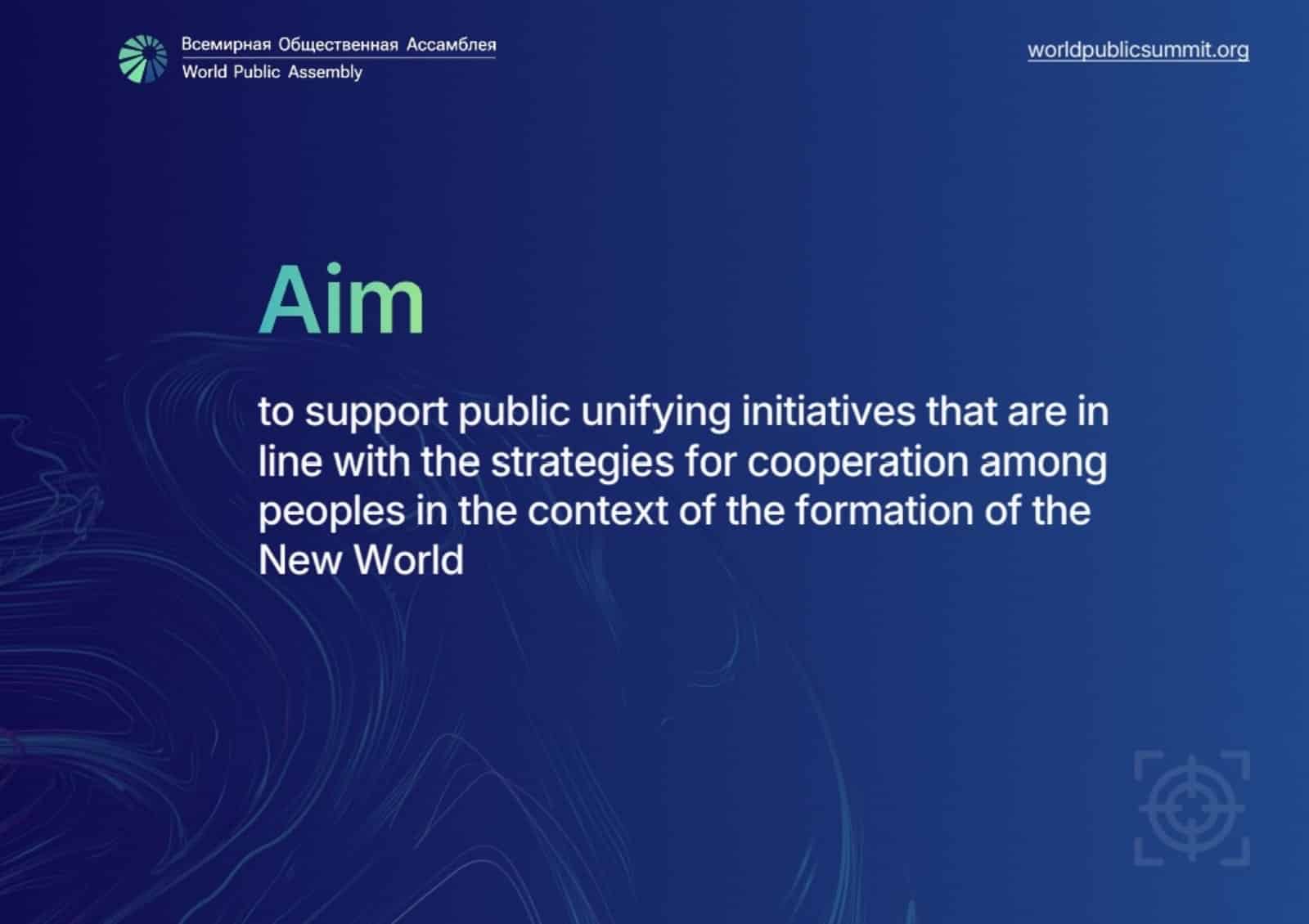 Всемирная Общественная Ассамблея
World Public Assembly

worldpublicsummit.org

Aim

to support public unifying initiatives that are in line with the strategies for cooperation among peoples in the context of the formation of the New World